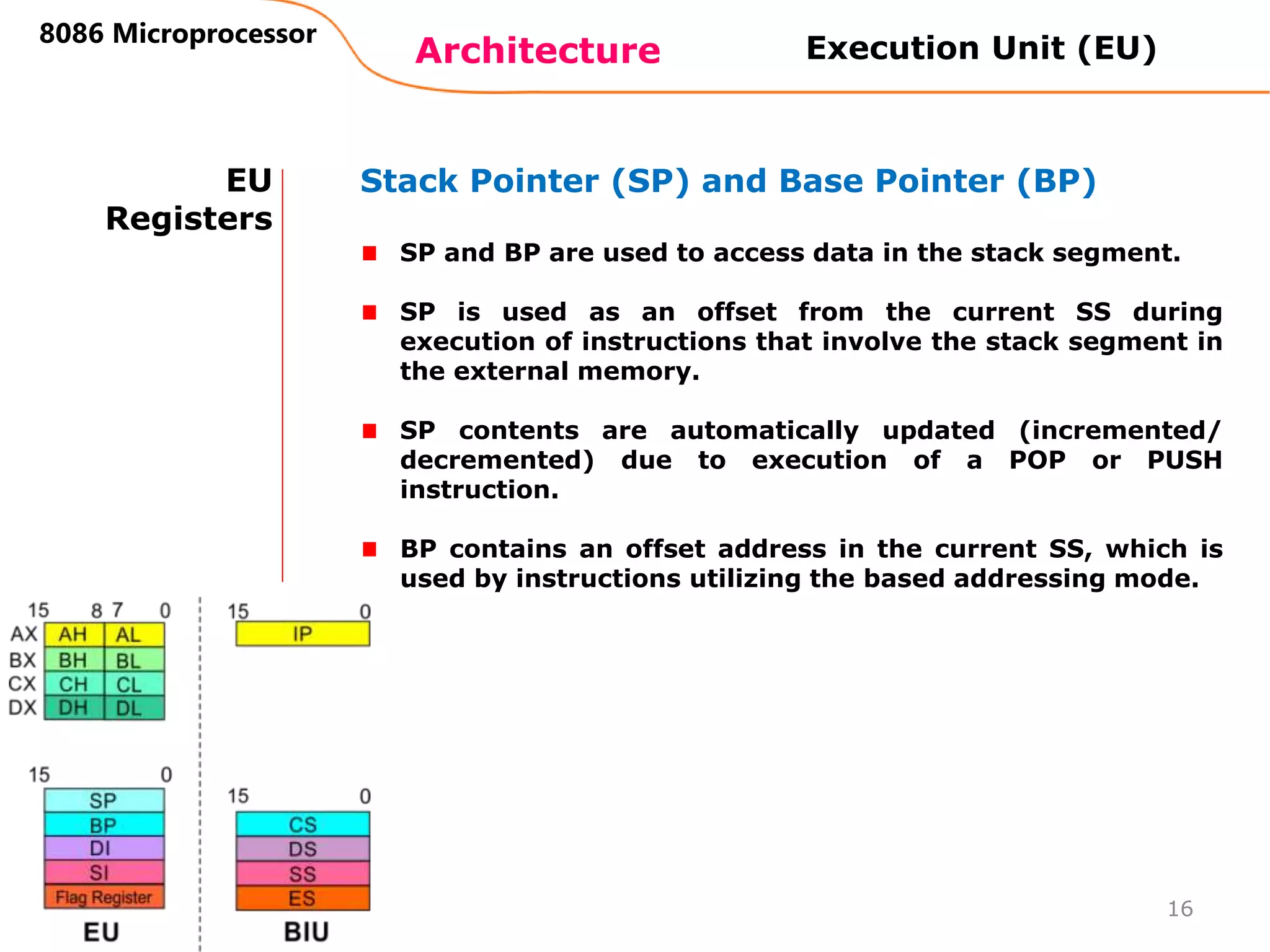 8086 Microprocessor

Architecture

Execution Unit (EU)

EU Registers

Stack Pointer (SP) and Base Pointer (BP)

SP and BP are used to access data in the stack segment.

SP is used as an offset from the current SS during execution of instructions that involve the stack segment in the external memory.

SP contents are automatically updated (incremented/ decremented) due to execution of a POP or PUSH instruction.

BP contains an offset address in the current SS, which is used by instructions utilizing the based addressing mode.

15 8 7 0
AX AH AL
BX BH BL
CX CH CL
DX DH DL

15 0
SP
BP
DI
SI
Flag Register
EU

15 0
IP

15 0
CS
DS
SS
ES
BIU

16